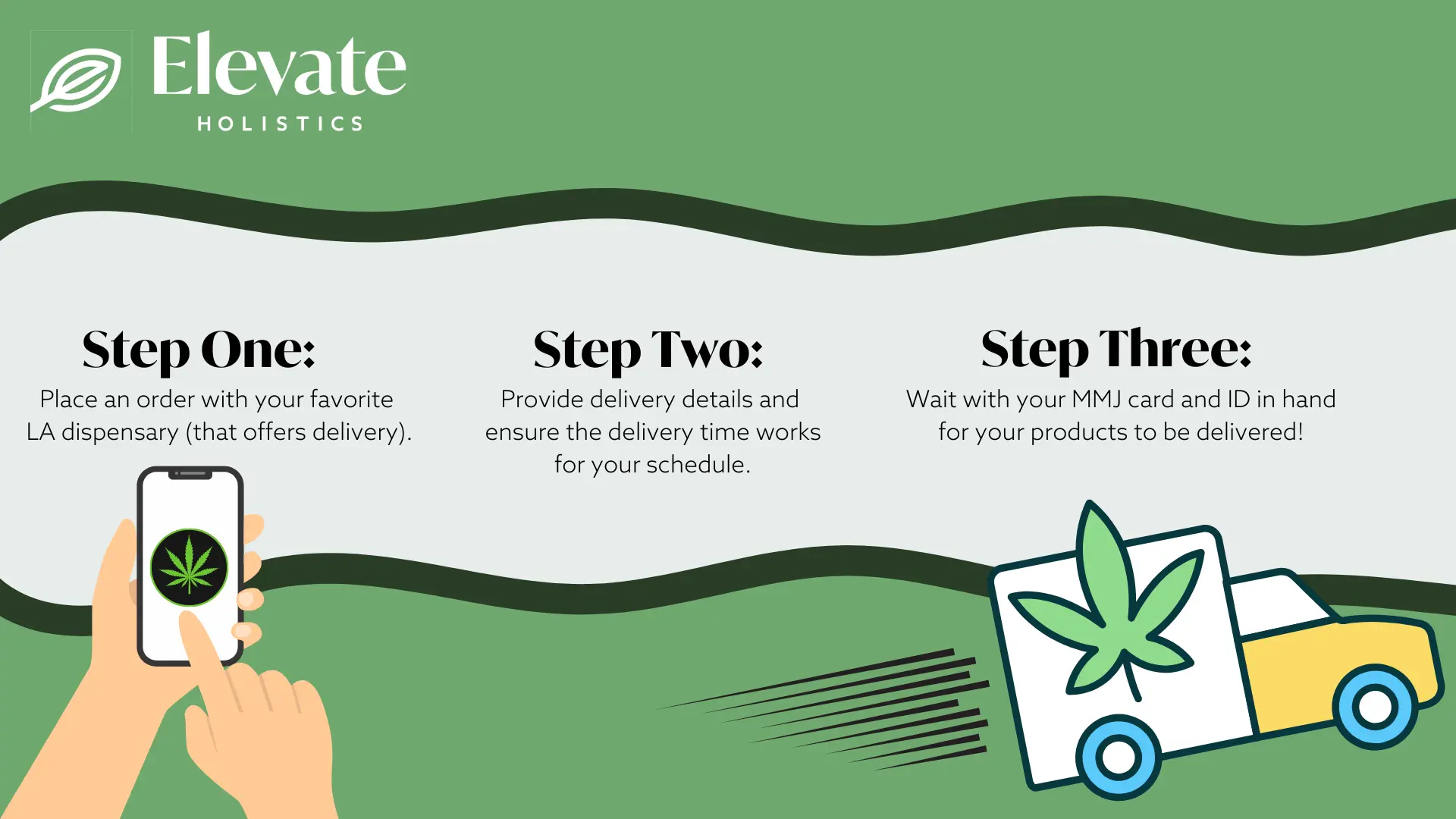 Elevate
HOLISTICS

Step One:
Place an order with your favorite LA dispensary (that offers delivery).

Step Two:
Provide delivery details and ensure the delivery time works for your schedule.

Step Three:
Wait with your MMJ card and ID in hand for your products to be delivered!